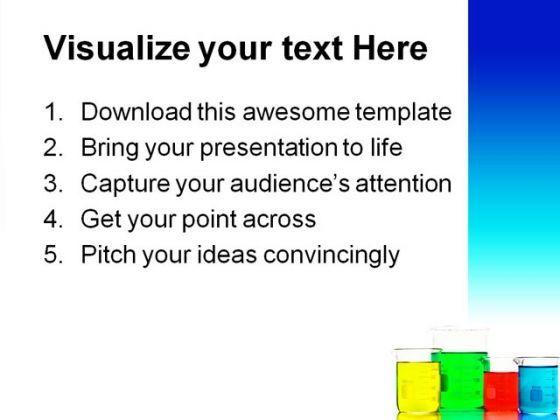 Visualize your text Here

1. Download this awesome template
2. Bring your presentation to life
3. Capture your audience's attention
4. Get your point across
5. Pitch your ideas convincingly